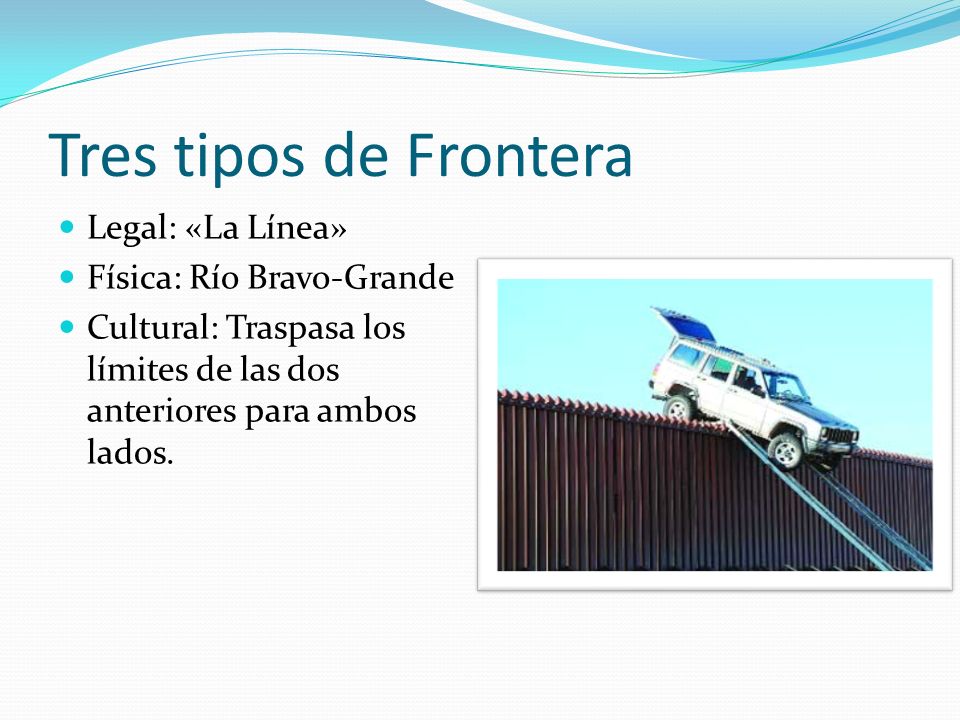 Tres tipos de Frontera

- Legal: «La Línea»
- Física: Río Bravo-Grande
- Cultural: Traspasa los límites de las dos anteriores para ambos lados.